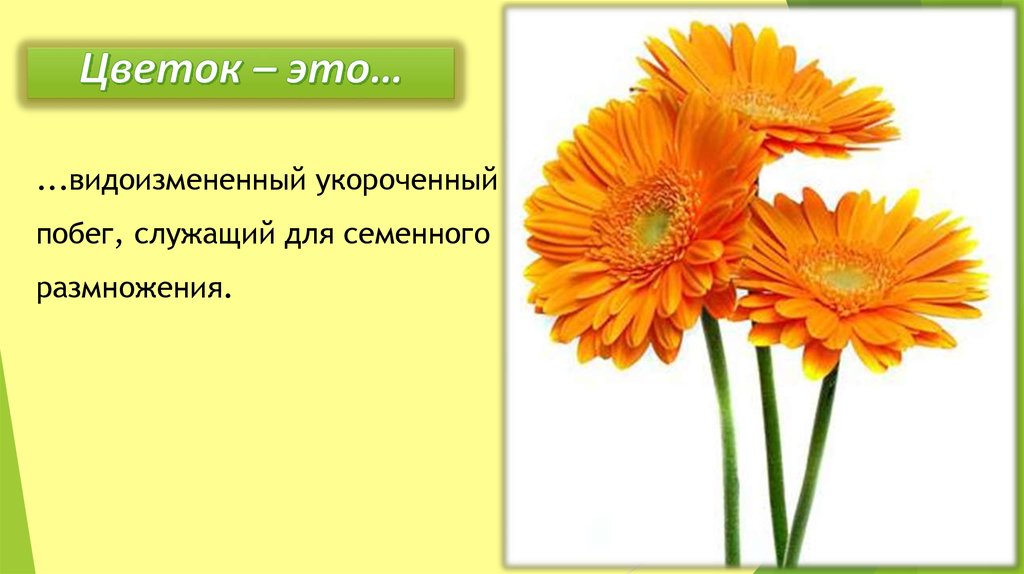 Цветок – это…

…видоизмененный укороченный побег, служащий для семенного размножения.